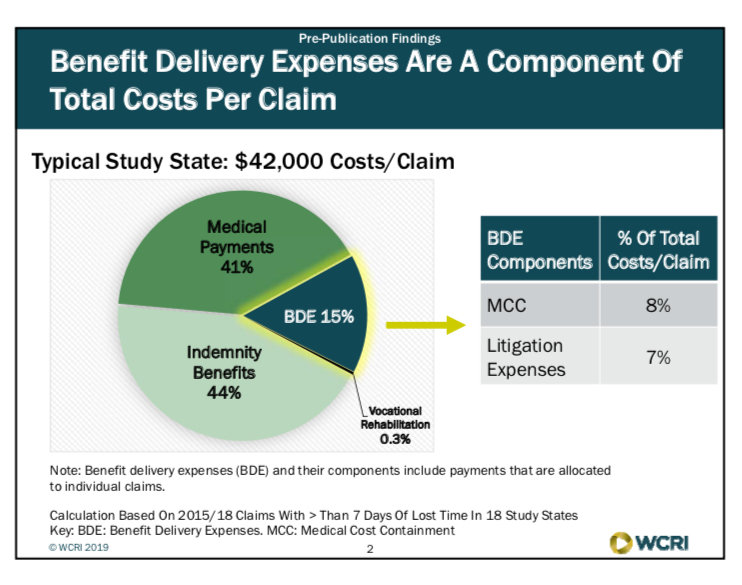 Pre-Publication Findings

Benefit Delivery Expenses Are A Component Of Total Costs Per Claim

Typical Study State: $42,000 Costs/Claim

Medical Payments 41%

BDE 15%

Indemnity Benefits 44%

Vocational Rehabilitation 0.3%

| BDE Components | % Of Total Costs/Claim |
|---|---|
| MCC | 8% |
| Litigation Expenses | 7% |

Note: Benefit delivery expenses (BDE) and their components include payments that are allocated to individual claims.

Calculation Based On 2015/18 Claims With > Than 7 Days Of Lost Time In 18 Study States
Key: BDE: Benefit Delivery Expenses. MCC: Medical Cost Containment

© WCRI 2019

2

WCRI